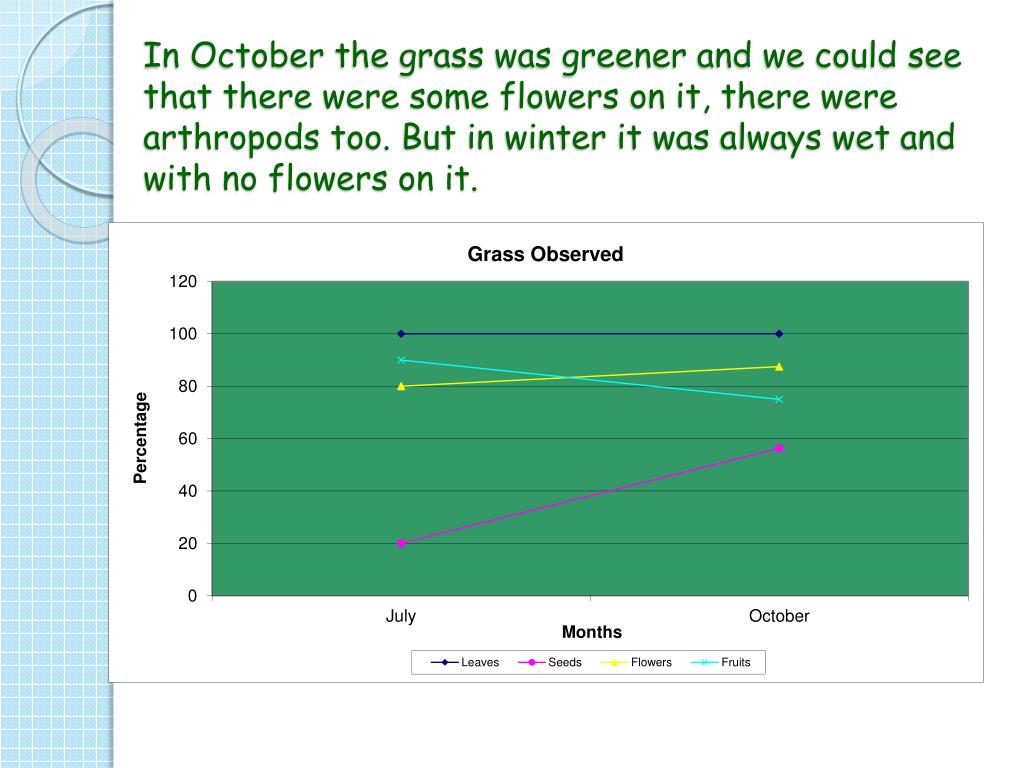 In October the grass was greener and we could see that there were some flowers on it, there were arthropods too. But in winter it was always wet and with no flowers on it.

Grass Observed

120
100
80
60
40
20
0

Percentage

July
October
Months

Leaves
Seeds
Flowers
Fruits